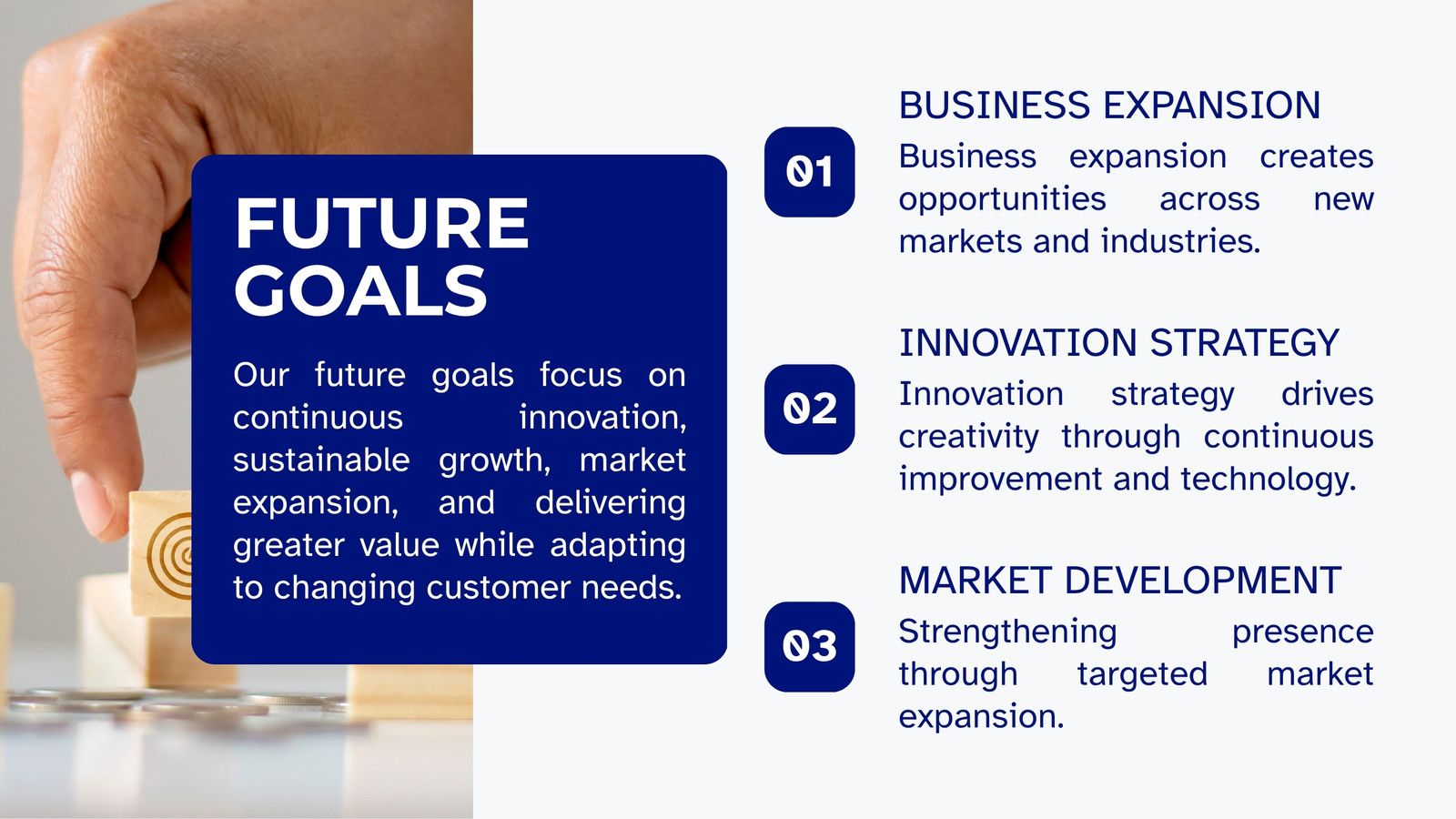 FUTURE GOALS

Our future goals focus on continuous innovation, sustainable growth, market expansion, and delivering greater value while adapting to changing customer needs.

01

BUSINESS EXPANSION

Business expansion creates opportunities across new markets and industries.

02

INNOVATION STRATEGY

Innovation strategy drives creativity through continuous improvement and technology.

03

MARKET DEVELOPMENT

Strengthening presence through targeted market expansion.